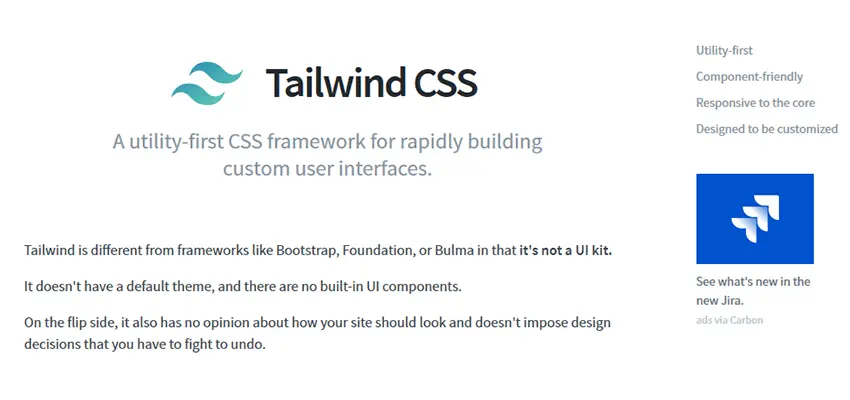 Tailwind CSS

A utility-first CSS framework for rapidly building custom user interfaces.

Tailwind is different from frameworks like Bootstrap, Foundation, or Bulma in that it's not a UI kit.

It doesn't have a default theme, and there are no built-in UI components.

On the flip side, it also has no opinion about how your site should look and doesn't impose design decisions that you have to fight to undo.

Utility-first

Component-friendly

Responsive to the core

Designed to be customized

See what's new in the new Jira.

ads via Carbon